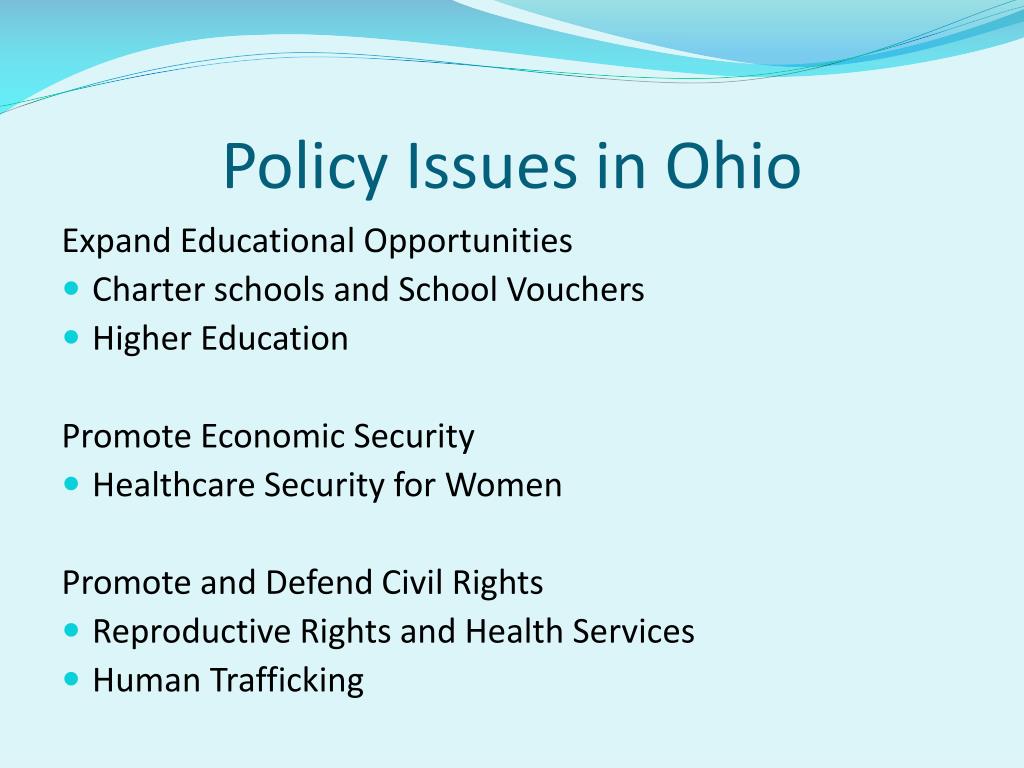 Policy Issues in Ohio

Expand Educational Opportunities
- Charter schools and School Vouchers
- Higher Education

Promote Economic Security
- Healthcare Security for Women

Promote and Defend Civil Rights
- Reproductive Rights and Health Services
- Human Trafficking